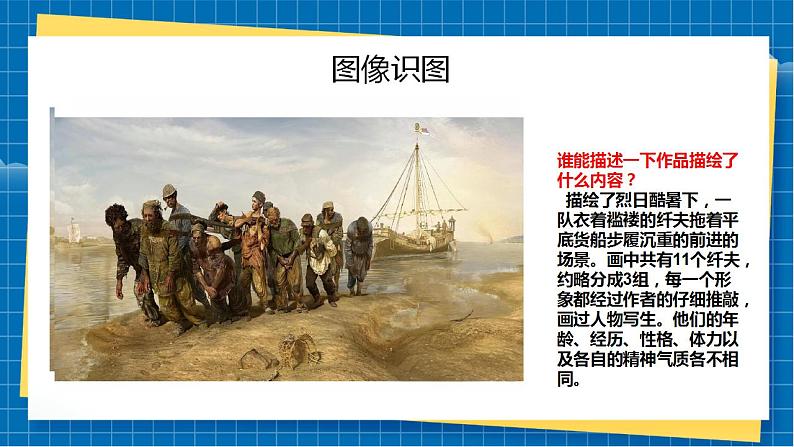 图像识图

谁能描述一下作品描绘了什么内容？

描绘了烈日酷暑下，一队衣着褴褛的纤夫拖着平底货船步履沉重的前进的场景。画中共有11个纤夫，约略分成3组，每一个形象都经过作者的仔细推敲，画过人物写生。他们的年龄、经历、性格、体力以及各自的精神气质各不相同。